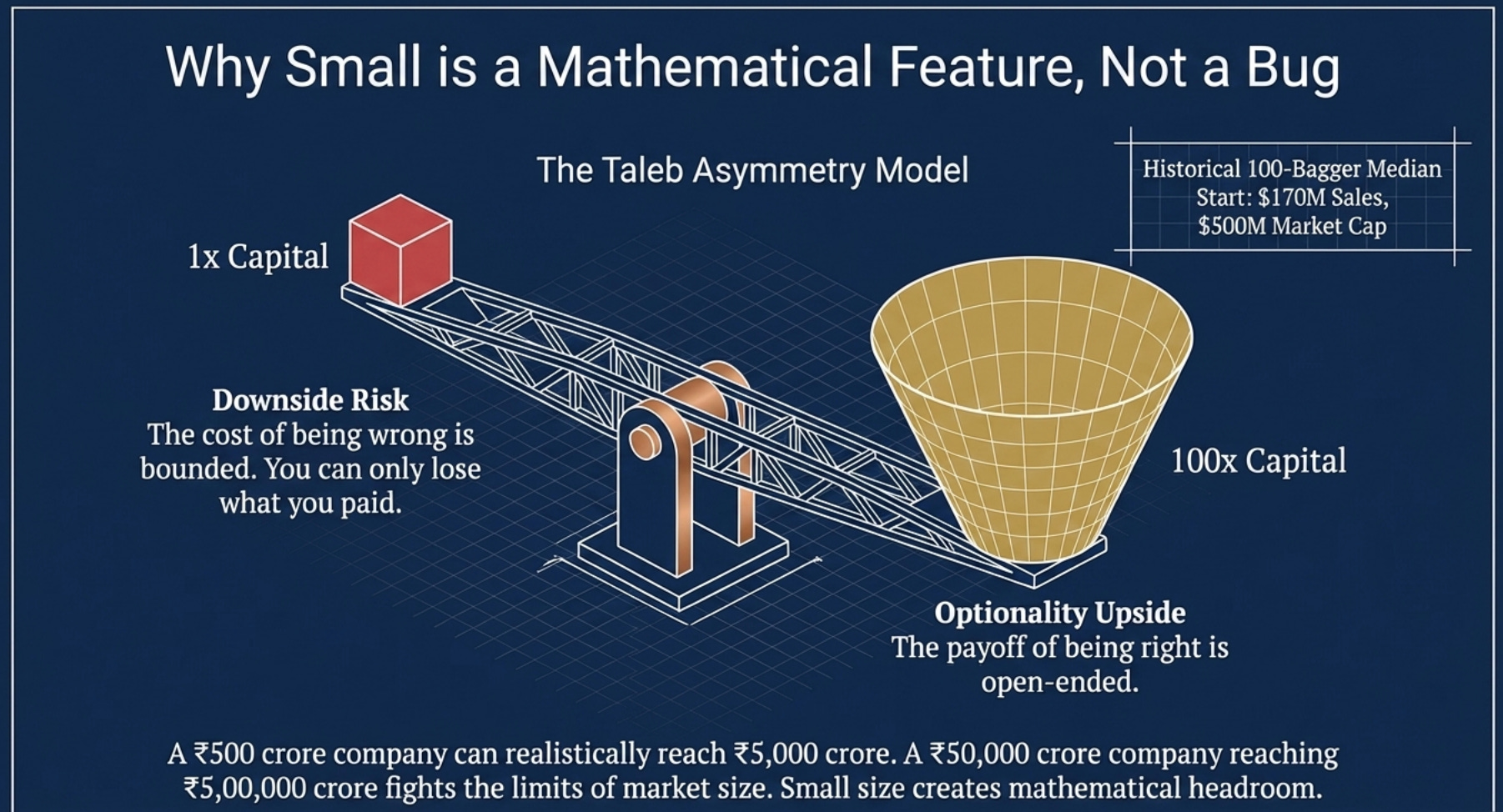 Why Small is a Mathematical Feature, Not a Bug

The Taleb Asymmetry Model

Historical 100-Bagger Median Start: \$170M Sales, \$500M Market Cap

1x Capital

Downside Risk
The cost of being wrong is bounded. You can only lose what you paid.

100x Capital

Optionality Upside
The payoff of being right is open-ended.

A ₹500 crore company can realistically reach ₹5,000 crore. A ₹50,000 crore company reaching ₹5,00,000 crore fights the limits of market size. Small size creates mathematical headroom.